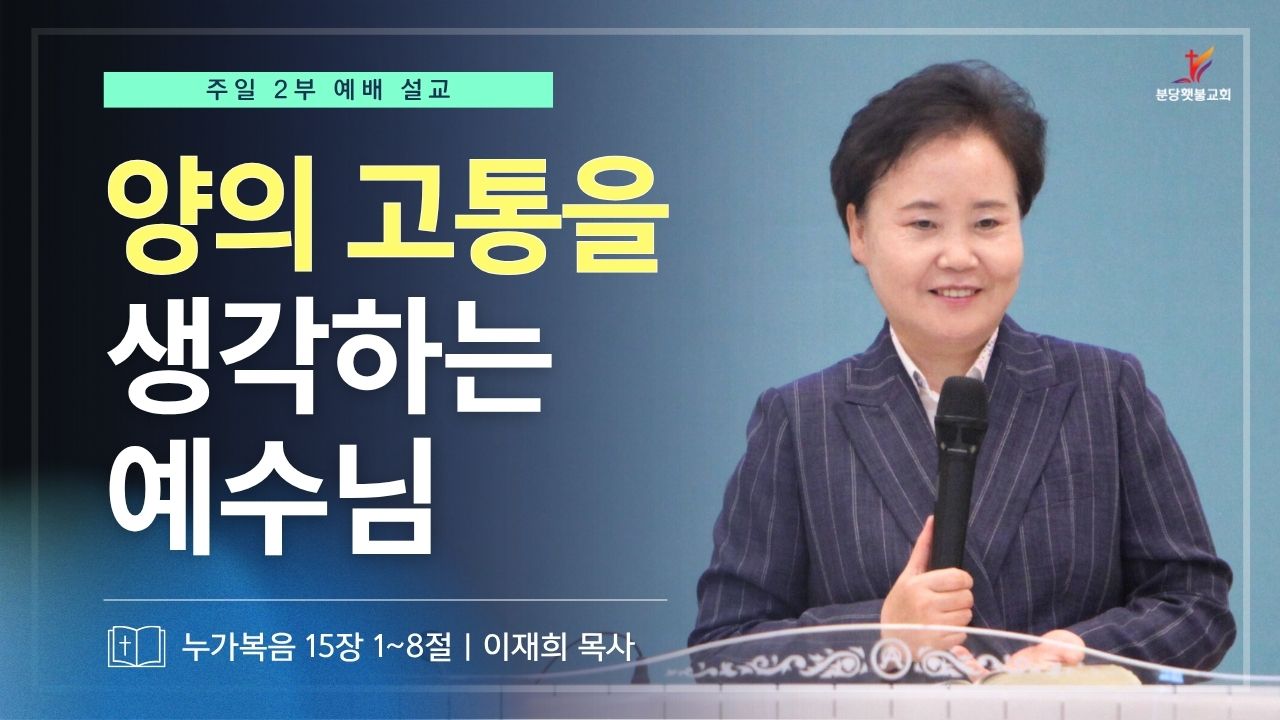 주일 2부 예배 설교

분당횃불교회

양의 고통을 생각하는 예수님

누가복음 15장 1~8절 | 이재희 목사